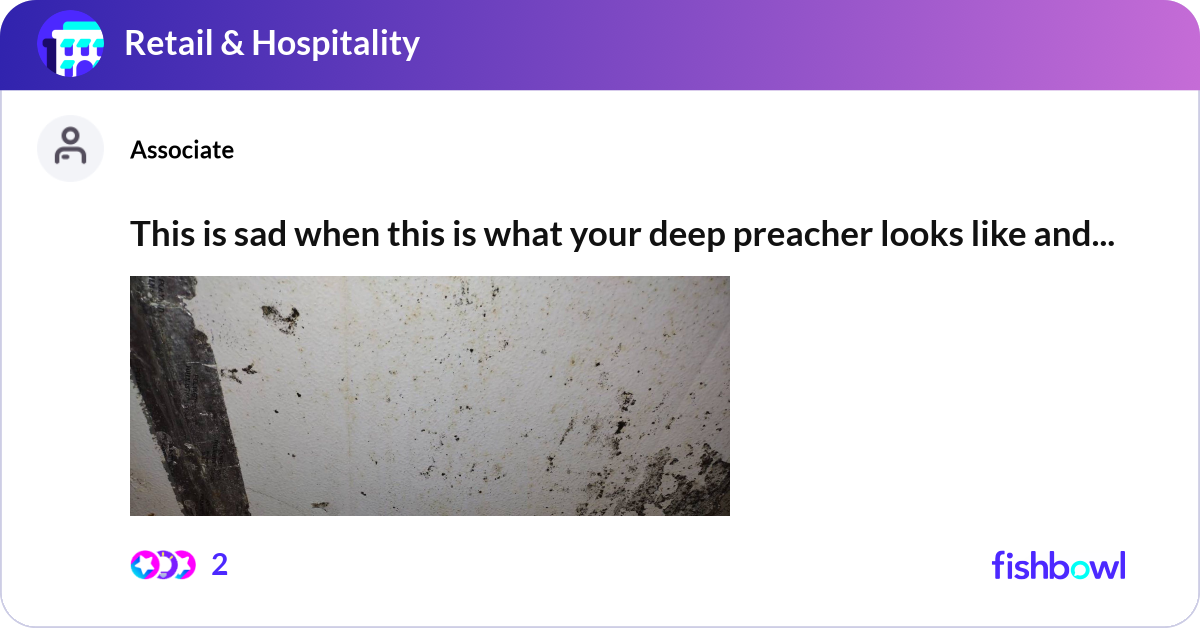 Retail & Hospitality

Associate

This is sad when this is what your deep preacher looks like and...

2

fishbowl